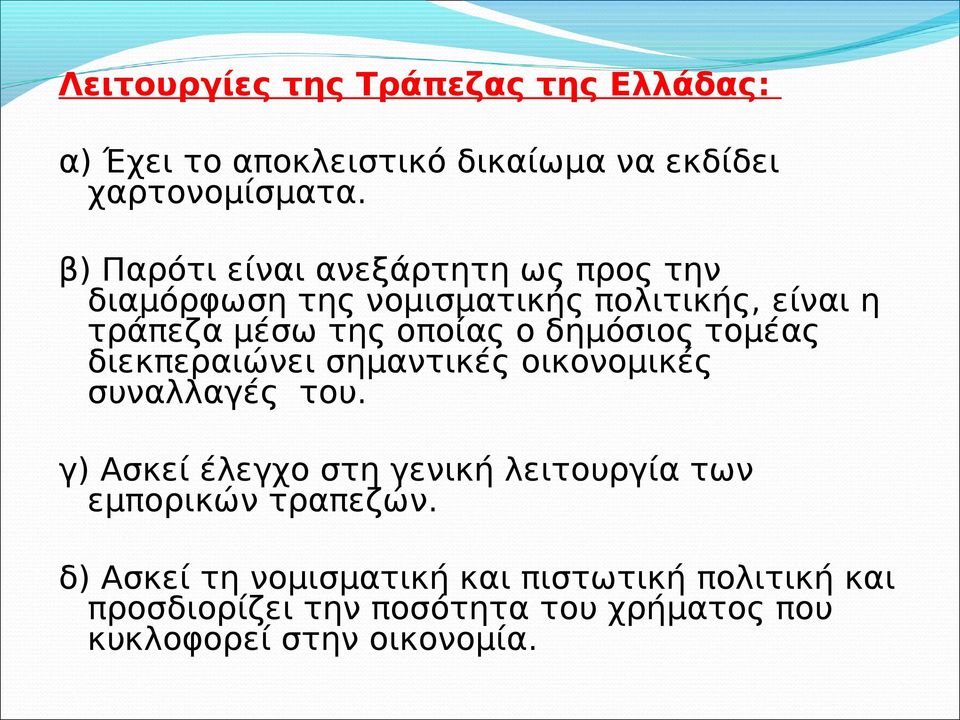 Λειτουργίες της Τράπεζας της Ελλάδας:

α) Έχει το αποκλειστικό δικαίωμα να εκδίδει χαρτονομίσματα.

β) Παρότι είναι ανεξάρτητη ως προς την διαμόρφωση της νομισματικής πολιτικής, είναι η τράπεζα μέσω της οποίας ο δημόσιος τομέας διεκπεραιώνει σημαντικές οικονομικές συναλλαγές του.

γ) Ασκεί έλεγχο στη γενική λειτουργία των εμπορικών τραπεζών.

δ) Ασκεί τη νομισματική και πιστωτική πολιτική και προσδιορίζει την ποσότητα του χρήματος που κυκλοφορεί στην οικονομία.